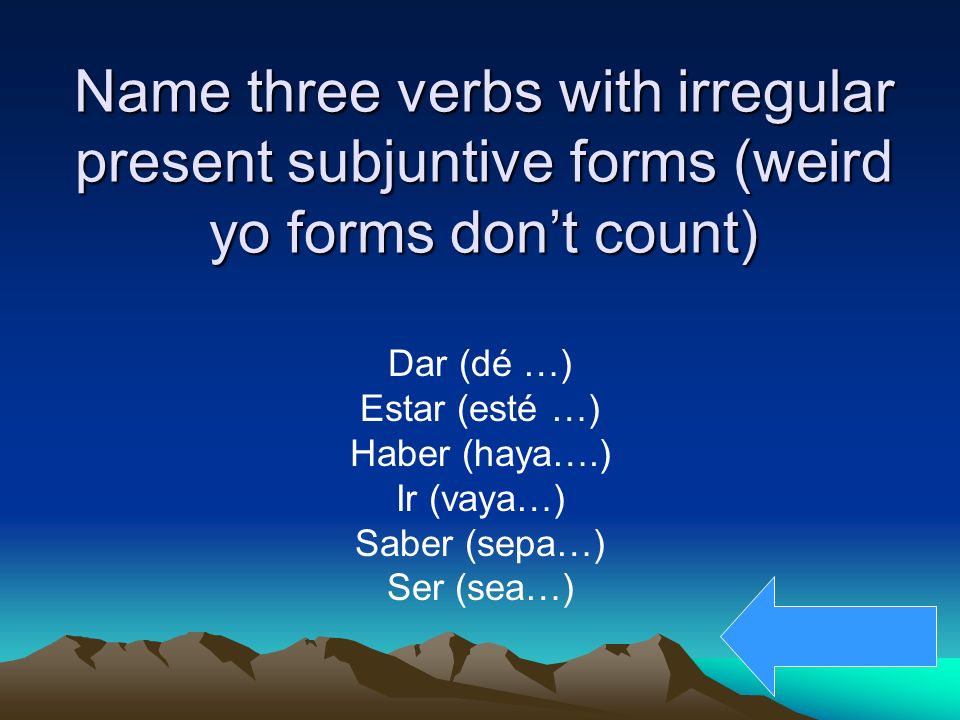 Name three verbs with irregular present subjuntive forms (weird yo forms don’t count)

Dar (dé …)
Estar (esté …)
Haber (haya….)
Ir (vaya…)
Saber (sepa…)
Ser (sea…)